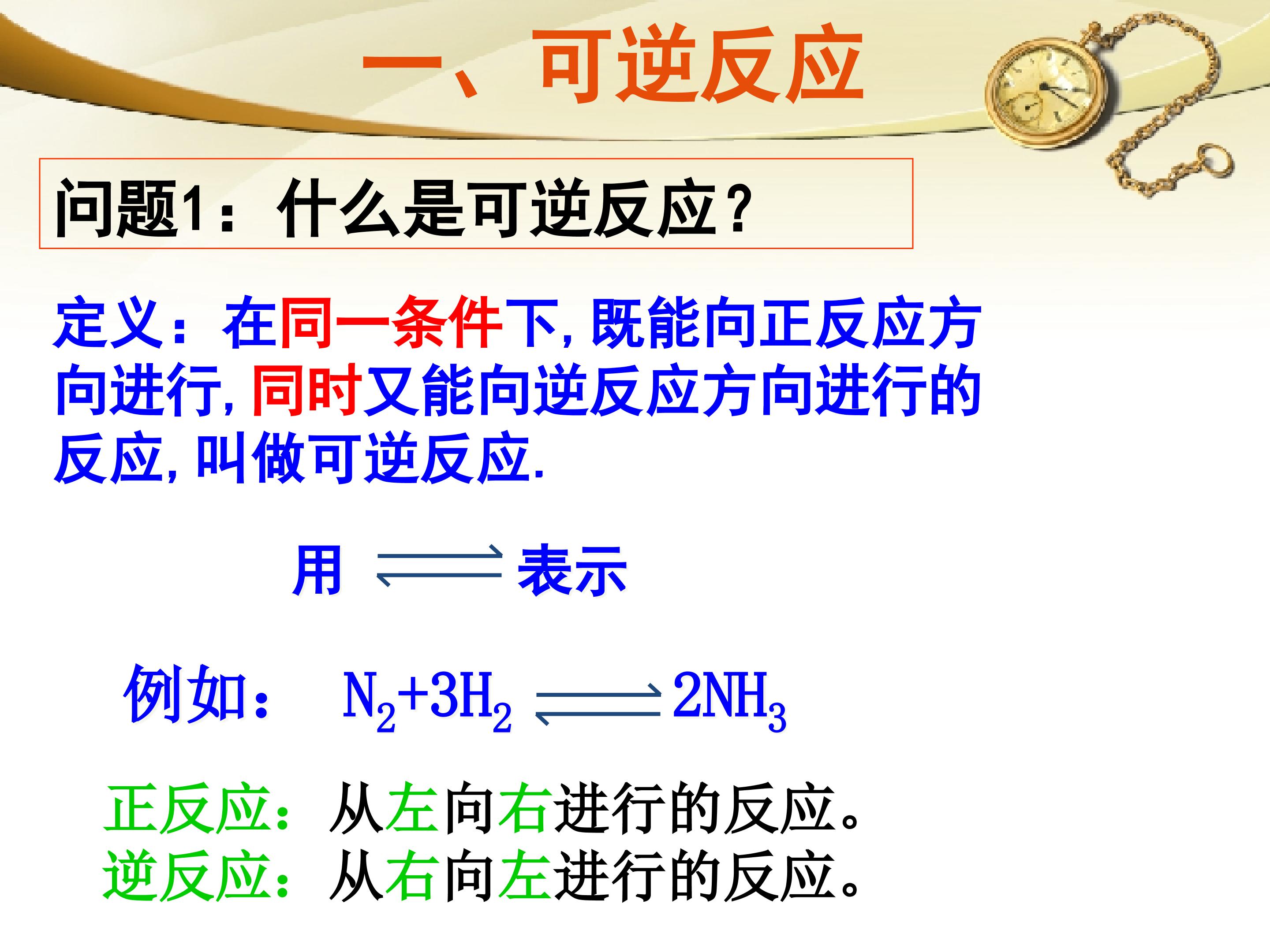 一、可逆反应

问题1：什么是可逆反应？

定义：在同一条件下，既能向正反应方向进行，同时又能向逆反应方向进行的反应，叫做可逆反应.

用 $\rightleftharpoons$ 表示

例如： $N_2+3H_2 \rightleftharpoons 2NH_3$

正反应：从左向右进行的反应。
逆反应：从右向左进行的反应。